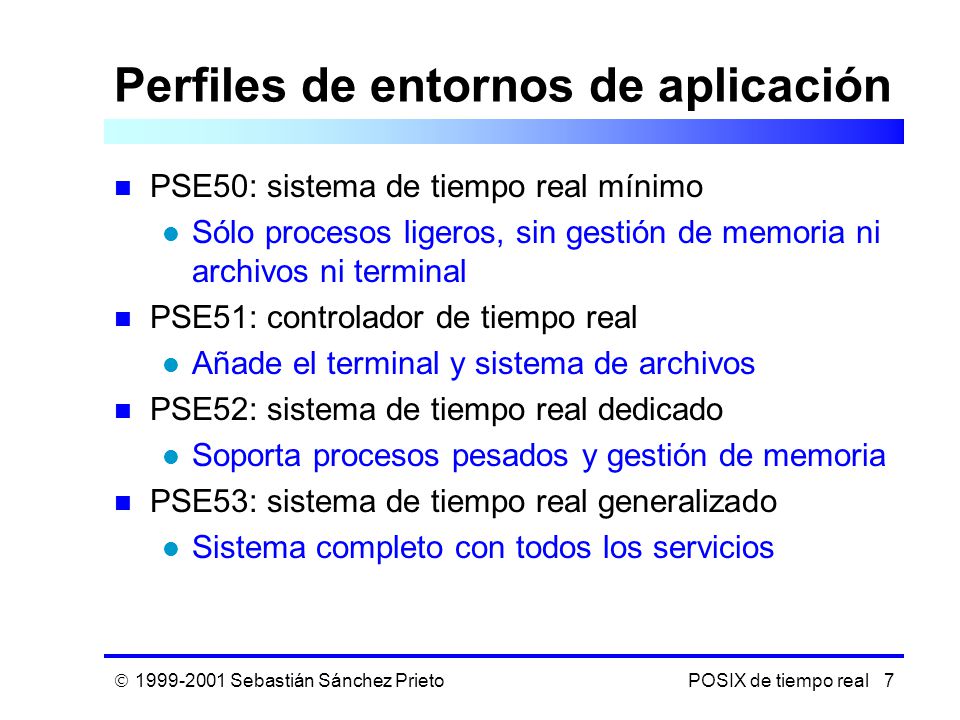 Perfiles de entornos de aplicación

PSE50: sistema de tiempo real mínimo

Sólo procesos ligeros, sin gestión de memoria ni archivos ni terminal

PSE51: controlador de tiempo real

Añade el terminal y sistema de archivos

PSE52: sistema de tiempo real dedicado

Soporta procesos pesados y gestión de memoria

PSE53: sistema de tiempo real generalizado

Sistema completo con todos los servicios

© 1999-2001 Sebastián Sánchez Prieto

POSIX de tiempo real 7